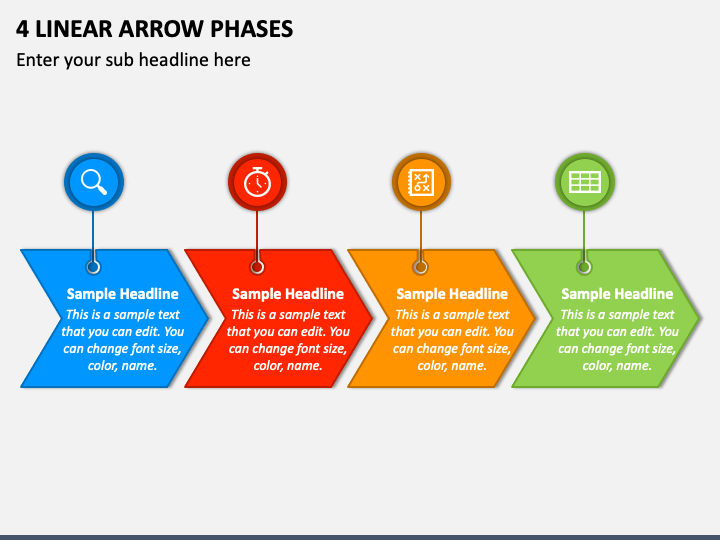 4 LINEAR ARROW PHASES

Enter your sub headline here

Sample Headline
This is a sample text that you can edit. You can change font size, color, name.

Sample Headline
This is a sample text that you can edit. You can change font size, color, name.

Sample Headline
This is a sample text that you can edit. You can change font size, color, name.

Sample Headline
This is a sample text that you can edit. You can change font size, color, name.